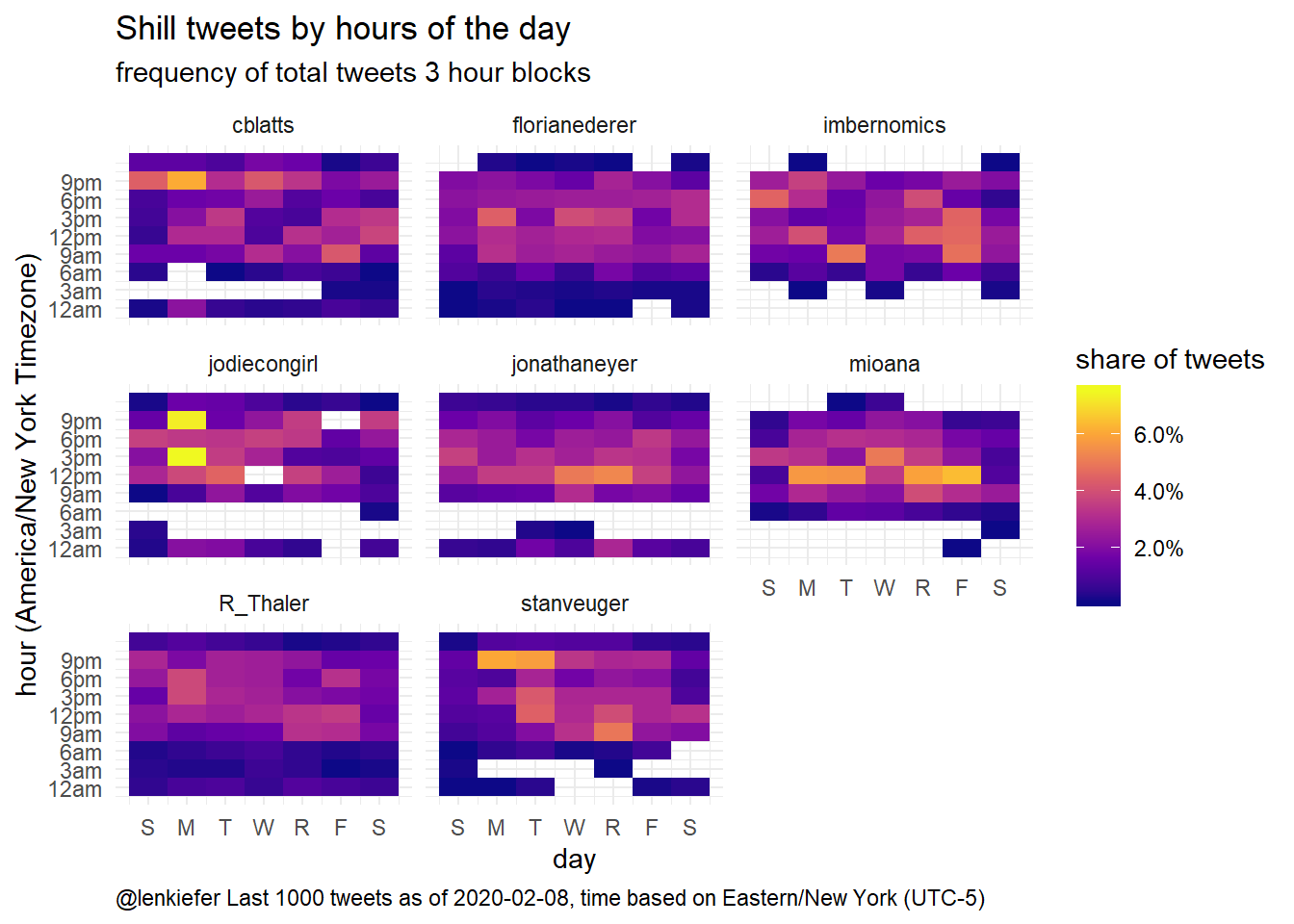 Shill tweets by hours of the day
frequency of total tweets 3 hour blocks

hour (America/New York Timezone)

cblatts
9pm
6pm
3pm
12pm
9am
6am
3am
12am

florianederer

imbernomics

jodiecongirl
9pm
6pm
3pm
12pm
9am
6am
3am
12am

jonathaneyer

mioana
S M T W R F S

R_Thaler
9pm
6pm
3pm
12pm
9am
6am
3am
12am
S M T W R F S

stanveuger
S M T W R F S

day

share of tweets
6.0%
4.0%
2.0%

@lenkiefer Last 1000 tweets as of 2020-02-08, time based on Eastern/New York (UTC-5)